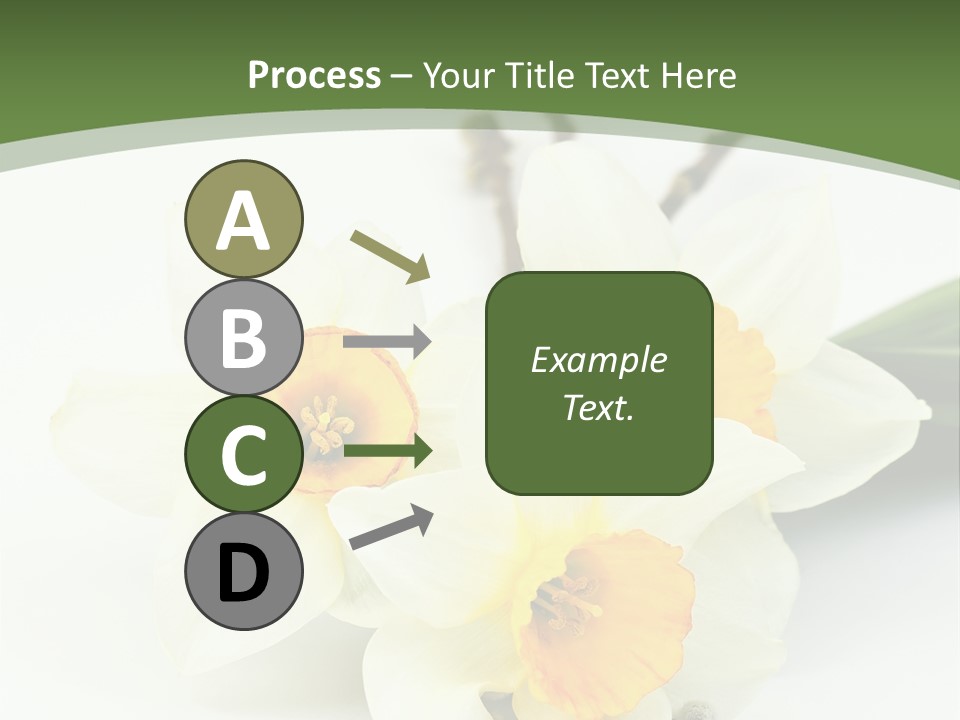 Process – Your Title Text Here

A

B

C

D

Example Text.